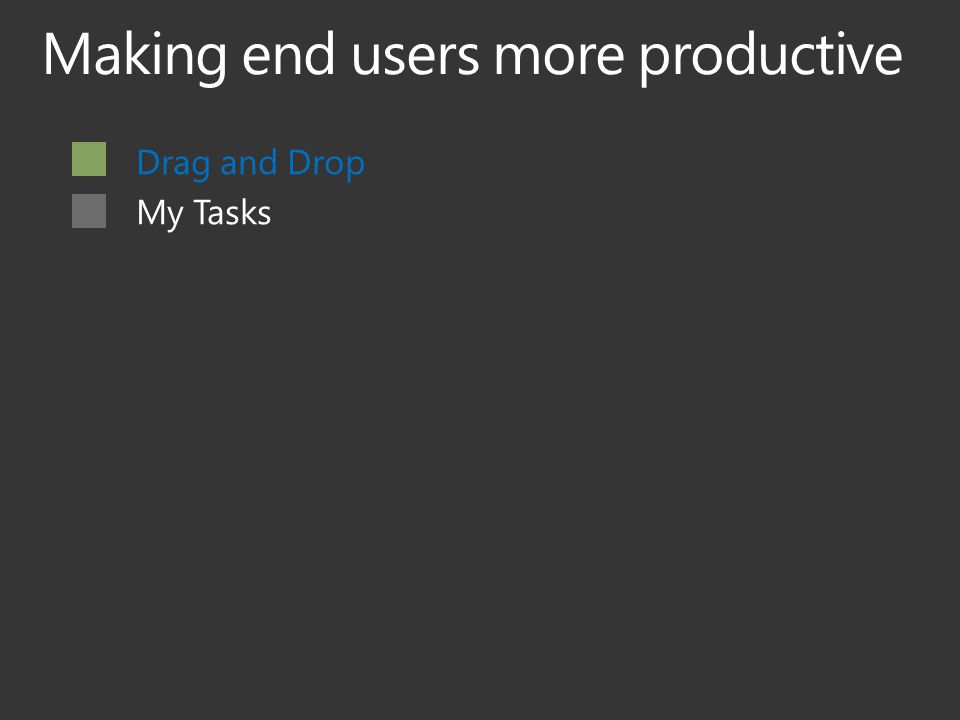 Making end users more productive

Drag and Drop
My Tasks